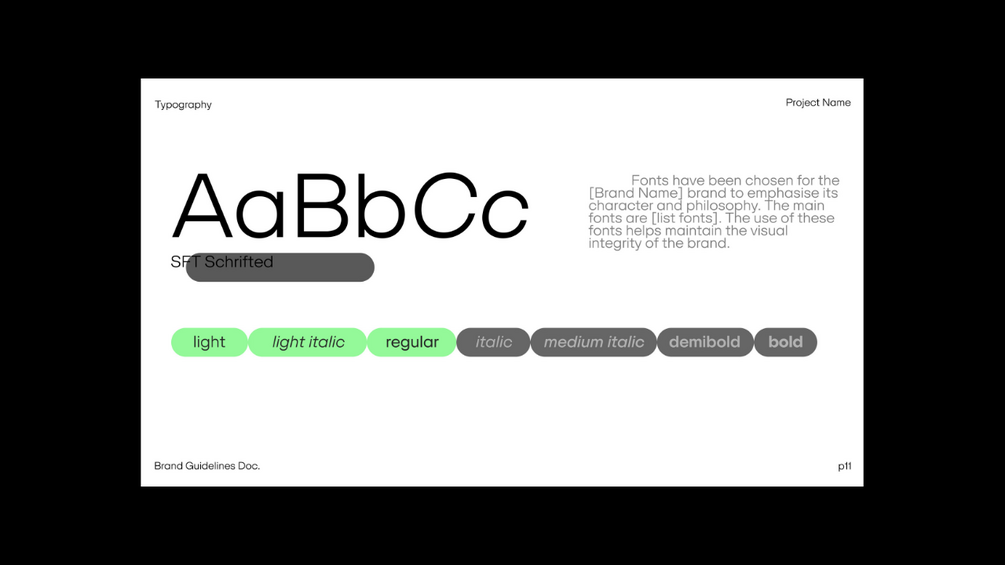 Typography

Project Name

AaBbCc

SFT Schrifted

Fonts have been chosen for the [Brand Name] brand to emphasise its character and philosophy. The main fonts are [list fonts]. The use of these fonts helps maintain the visual integrity of the brand.

light light italic regular italic medium italic demibold bold

Brand Guidelines Doc.

p11